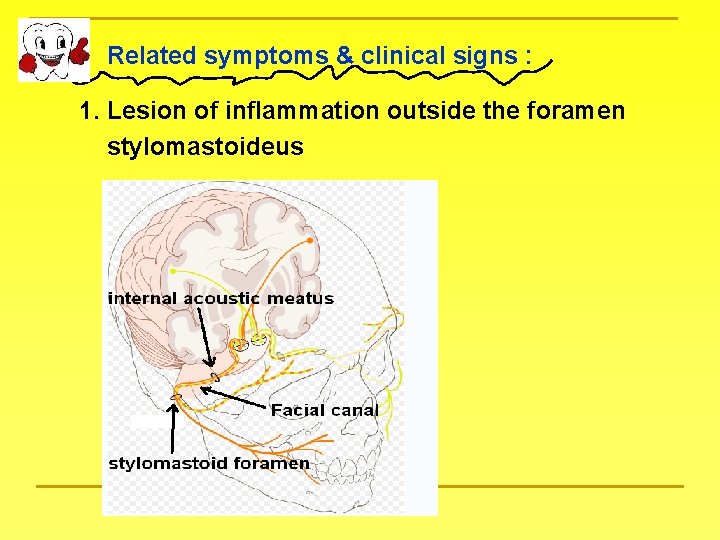 Related symptoms & clinical signs :

1. Lesion of inflammation outside the foramen stylomastoideus

internal acoustic meatus

Facial canal

stylomastoid foramen